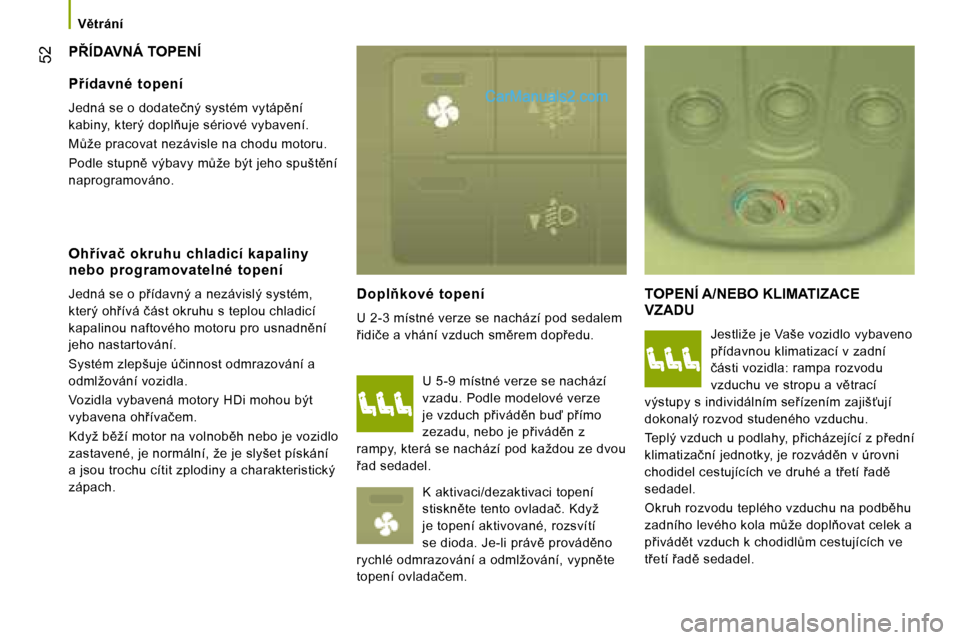 Větrání

52

PŘÍDAVNÁ TOPENÍ

Přídavné topení

Jedná se o dodatečný systém vytápění kabiny, který doplňuje sériové vybavení.

Může pracovat nezávisle na chodu motoru.

Podle stupně výbavy může být jeho spuštění naprogramováno.

Ohřívač okruhu chladicí kapaliny nebo programovatelné topení

Jedná se o přídavný a nezávislý systém, který ohřívá část okruhu s teplou chladicí kapalinou naftového motoru pro usnadnění jeho nastartování.

Systém zlepšuje účinnost odmrazování a odmlžování vozidla.

Vozidla vybavená motory HDi mohou být vybavena ohřívačem.

Když běží motor na volnoběh nebo je vozidlo zastavené, je normální, že je slyšet pískání a jsou trochu cítit zplodiny a charakteristický zápach.

CarManuals2.com

Doplňkové topení

U 2-3 místné verze se nachází pod sedalem řidiče a vhání vzduch směrem dopředu.

U 5-9 místné verze se nachází vzadu. Podle modelové verze je vzduch přiváděn buď přímo zezadu, nebo je přiváděn z rampy, která se nachází pod každou ze dvou řad sedadel.

K aktivaci/dezaktivaci topení stiskněte tento ovladač. Když je topení aktivované, rozsvítí se dioda. Je-li právě prováděno rychlé odmrazování a odmlžování, vypněte topení ovladačem.

TOPENÍ A/NEBO KLIMATIZACE VZADU

Jestliže je Vaše vozidlo vybaveno přídavnou klimatizací v zadní části vozidla: rampa rozvodu vzduchu ve stropu a větrací výstupy s individálním seřízením zajišťují dokonalý rozvod studeného vzduchu.

Teplý vzduch u podlahy, přicházející z přední klimatizační jednotky, je rozváděn v úrovni chodidel cestujících ve druhé a třetí řadě sedadel.

Okruh rozvodu teplého vzduchu na podběhu zadního levého kola může doplňovat celek a přivádět vzduch k chodidlům cestujících ve třetí řadě sedadel.

carmanualsonline.info